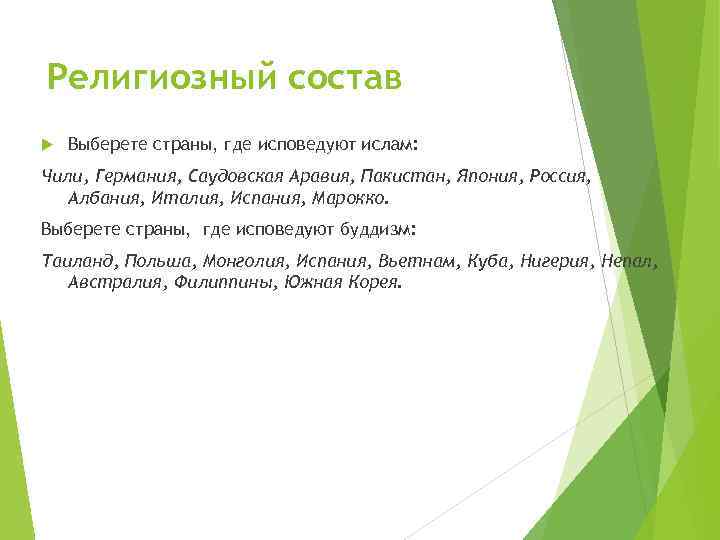 Религиозный состав

Выберете страны, где исповедуют ислам:

Чили, Германия, Саудовская Аравия, Пакистан, Япония, Россия, Албания, Италия, Испания, Марокко.

Выберете страны, где исповедуют буддизм:

Таиланд, Польша, Монголия, Испания, Вьетнам, Куба, Нигерия, Непал, Австралия, Филиппины, Южная Корея.